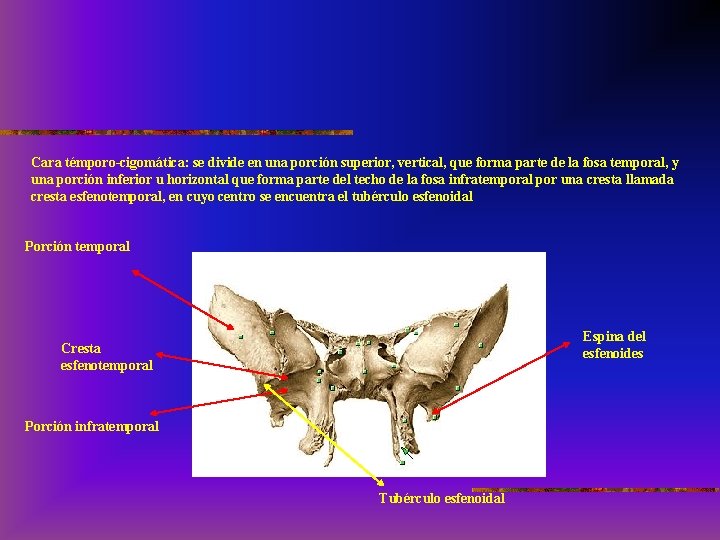 Cara témporo-cigomática: se divide en una porción superior, vertical, que forma parte de la fosa temporal, y una porción inferior u horizontal que forma parte del techo de la fosa infratemporal por una cresta llamada cresta esfenotemporal, en cuyo centro se encuentra el tubérculo esfenoidal

Porción temporal

Cresta esfenotemporal

Porción infratemporal

Espina del esfenoides

Tubérculo esfenoidal